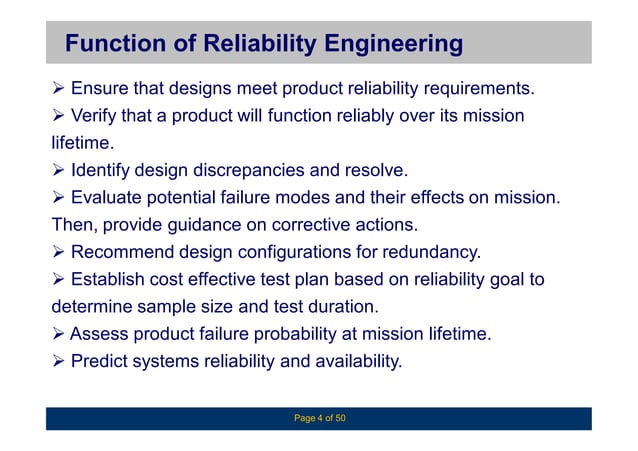 Function of Reliability Engineering

➢ Ensure that designs meet product reliability requirements.

➢ Verify that a product will function reliably over its mission lifetime.

➢ Identify design discrepancies and resolve.

➢ Evaluate potential failure modes and their effects on mission. Then, provide guidance on corrective actions.

➢ Recommend design configurations for redundancy.

➢ Establish cost effective test plan based on reliability goal to determine sample size and test duration.

➢ Assess product failure probability at mission lifetime.

➢ Predict systems reliability and availability.

Page 4 of 50